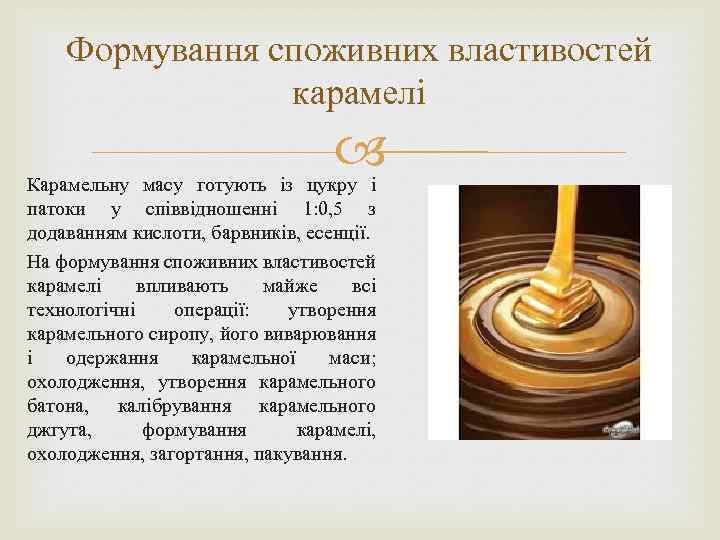 Формування споживних властивостей карамелі

Карамельну масу готують із цукру і патоки у співвідношенні 1:0,5 з додаванням кислоти, барвників, есенції.

На формування споживних властивостей карамелі впливають майже всі технологічні операції: утворення карамельного сиропу, його виварювання і одержання карамельної маси; охолодження, утворення карамельного батона, калібрування карамельного джгута, формування карамелі, охолодження, загортання, пакування.